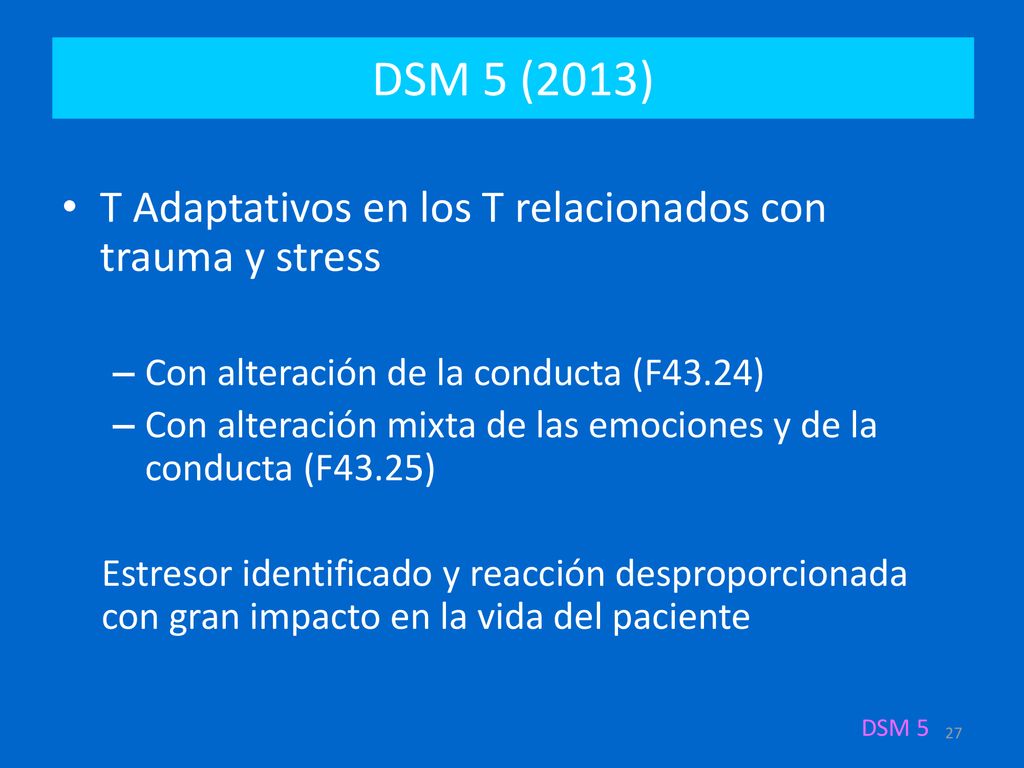 DSM 5 (2013)

• T Adaptativos en los T relacionados con trauma y stress

– Con alteración de la conducta (F43.24)
– Con alteración mixta de las emociones y de la conducta (F43.25)

Estresor identificado y reacción desproporcionada con gran impacto en la vida del paciente

DSM 5 27